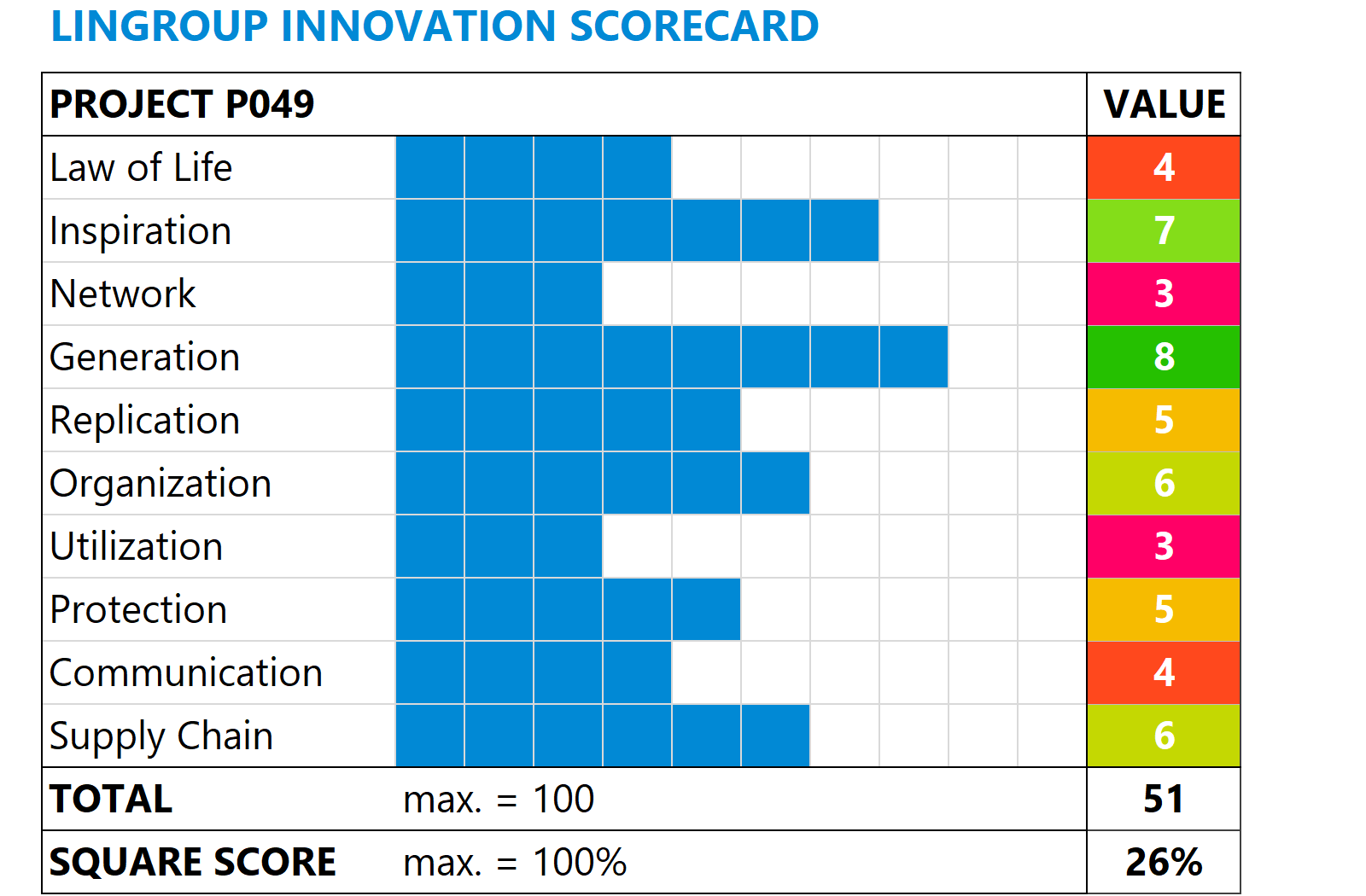 LINGROUP INNOVATION SCORECARD

| PROJECT P049 | | VALUE |
|---|---|---|
| Law of Life | | 4 |
| Inspiration | | 7 |
| Network | | 3 |
| Generation | | 8 |
| Replication | | 5 |
| Organization | | 6 |
| Utilization | | 3 |
| Protection | | 5 |
| Communication | | 4 |
| Supply Chain | | 6 |
| TOTAL | max. = 100 | 51 |
| SQUARE SCORE | max. = 100% | 26% |